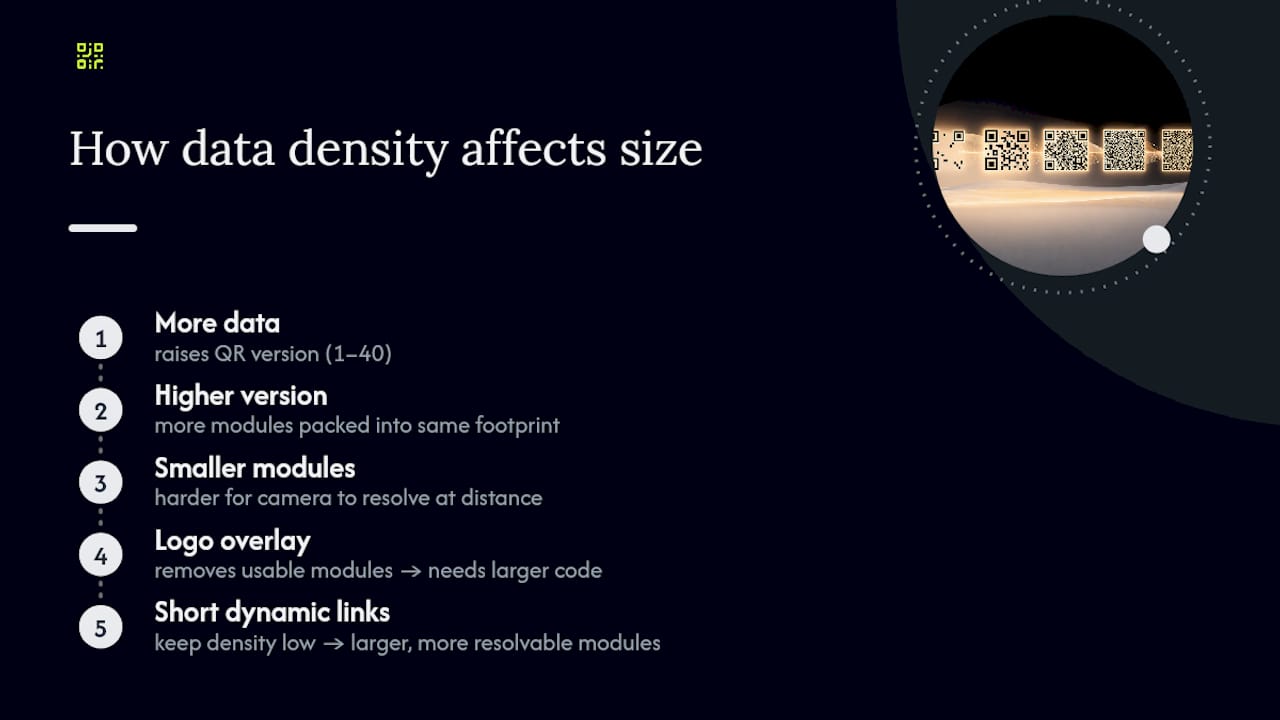 How data density affects size

1 More data
raises QR version (1–40)

2 Higher version
more modules packed into same footprint

3 Smaller modules
harder for camera to resolve at distance

4 Logo overlay
removes usable modules → needs larger code

5 Short dynamic links
keep density low → larger, more resolvable modules